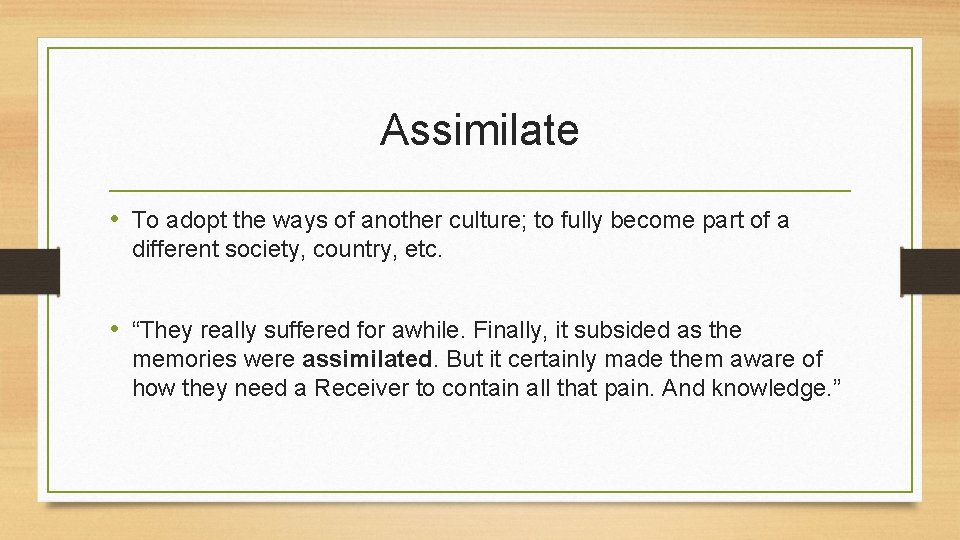 Assimilate

• To adopt the ways of another culture; to fully become part of a different society, country, etc.

• “They really suffered for awhile. Finally, it subsided as the memories were assimilated. But it certainly made them aware of how they need a Receiver to contain all that pain. And knowledge.”